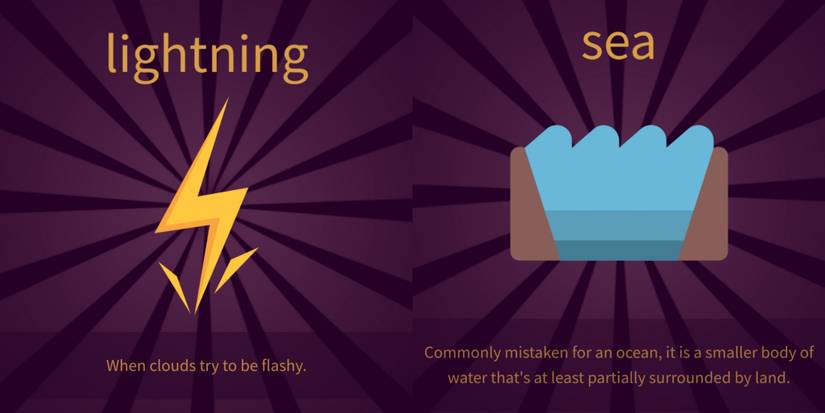 lightning

When clouds try to be flashy.

sea

Commonly mistaken for an ocean, it is a smaller body of water that's at least partially surrounded by land.